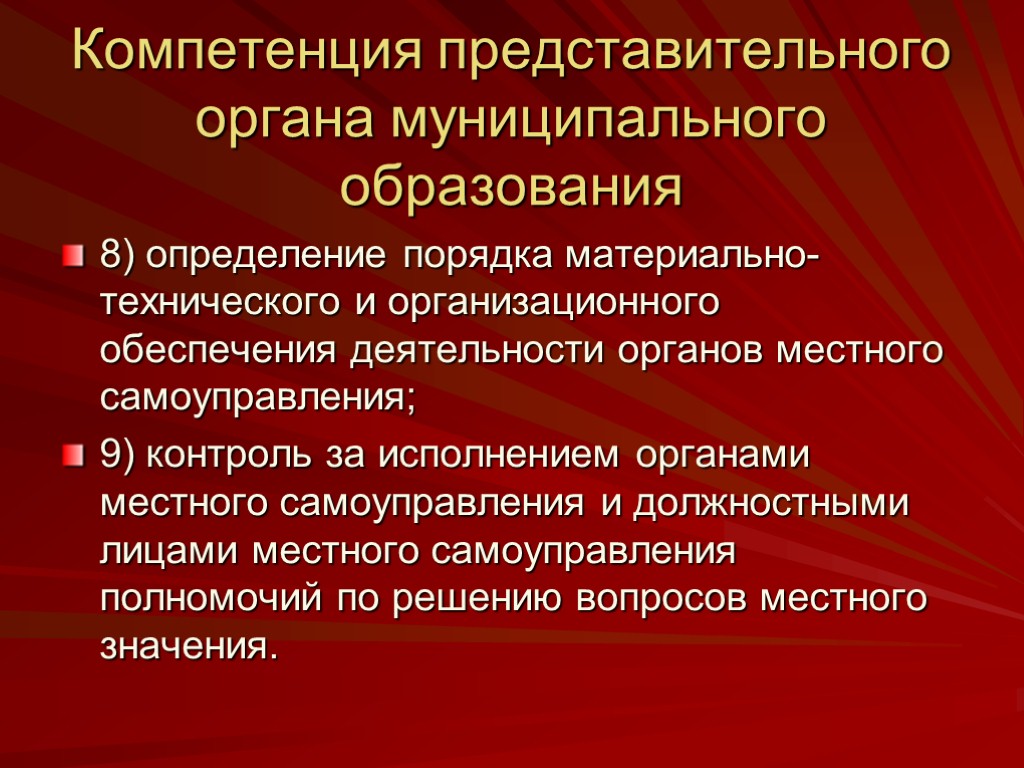 Компетенция представительного органа муниципального образования

8) определение порядка материально-технического и организационного обеспечения деятельности органов местного самоуправления;

9) контроль за исполнением органами местного самоуправления и должностными лицами местного самоуправления полномочий по решению вопросов местного значения.